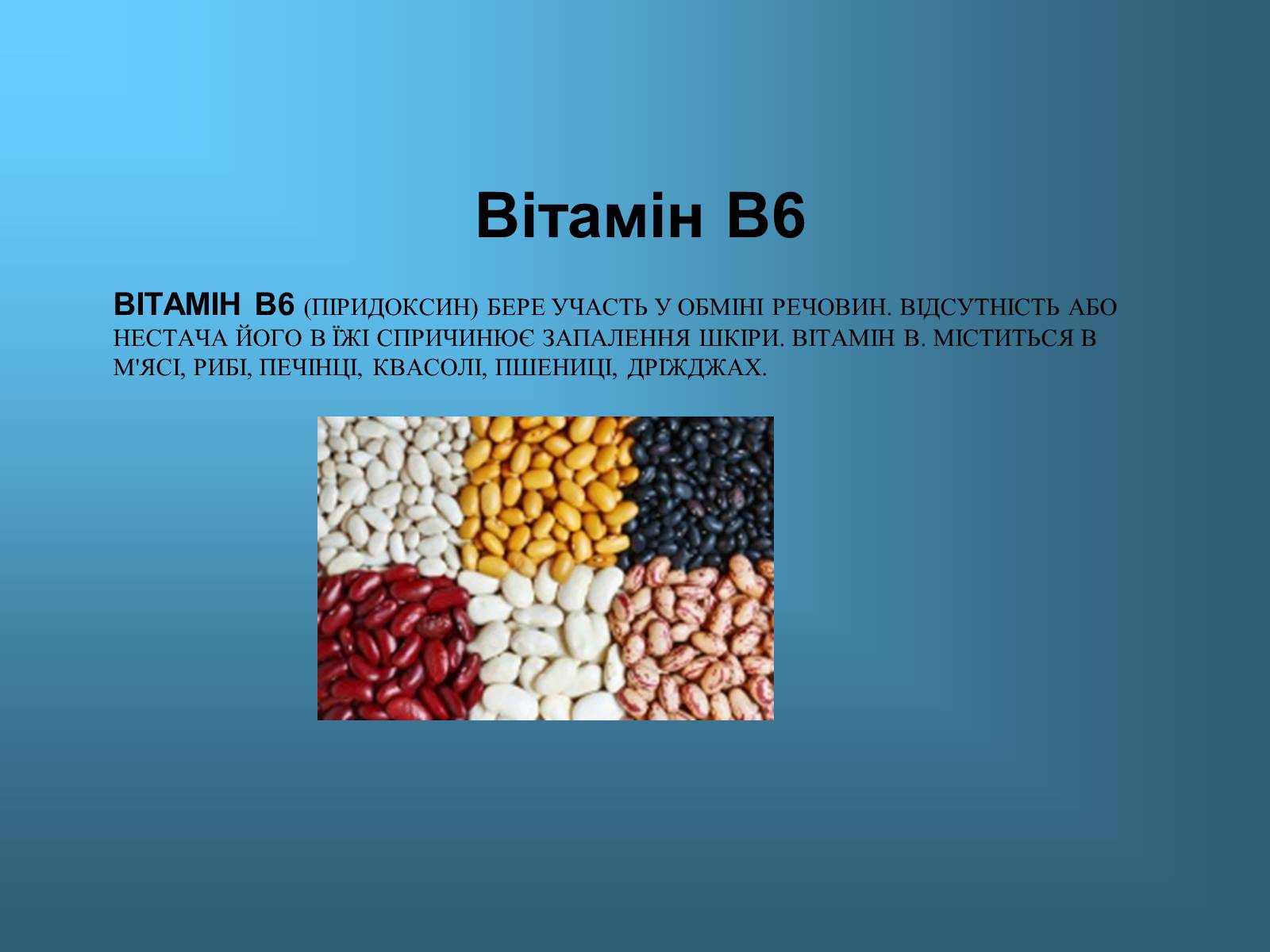 Вітамін В6

ВІТАМІН В6 (ПІРИДОКСИН) БЕРЕ УЧАСТЬ У ОБМІНІ РЕЧОВИН. ВІДСУТНІСТЬ АБО НЕСТАЧА ЙОГО В ЇЖІ СПРИЧИНЮЄ ЗАПАЛЕННЯ ШКІРИ. ВІТАМІН В. МІСТИТЬСЯ В М'ЯСІ, РИБІ, ПЕЧІНЦІ, КВАСОЛІ, ПШЕНИЦІ, ДРІЖДЖАХ.